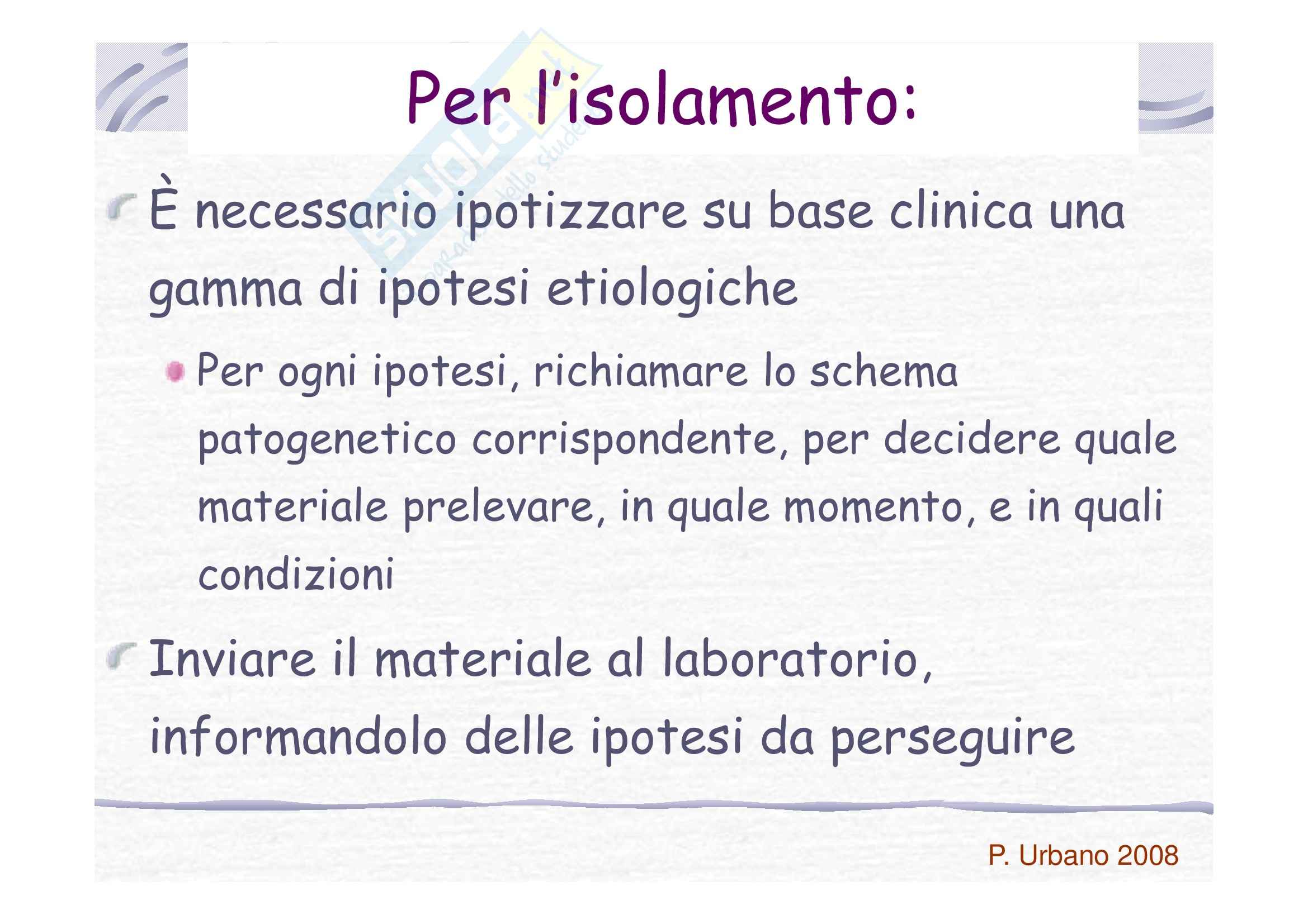 Per l'isolamento:

È necessario ipotizzare su base clinica una gamma di ipotesi etiologiche

Per ogni ipotesi, richiamare lo schema patogenetico corrispondente, per decidere quale materiale prelevare, in quale momento, e in quali condizioni

Inviare il materiale al laboratorio, informandolo delle ipotesi da perseguire

P. Urbano 2008